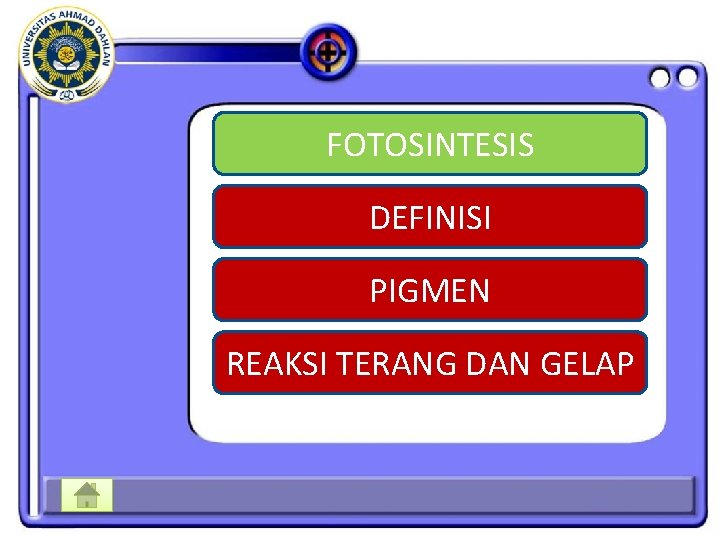 UNIVERSITAS AHMAD DAHLAN

FOTOSINTESIS

DEFINISI

PIGMEN

REAKSI TERANG DAN GELAP